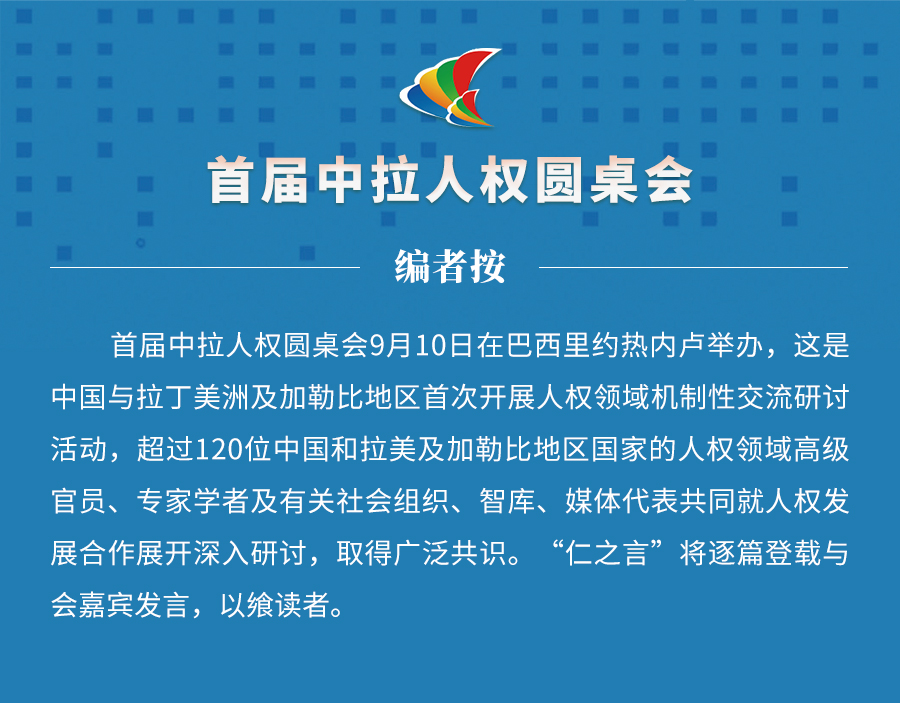 首届中拉人权圆桌会

编者按

首届中拉人权圆桌会9月10日在巴西里约热内卢举办，这是中国与拉丁美洲及加勒比地区首次开展人权领域机制性交流研讨活动，超过120位中国和拉美及加勒比地区国家的人权领域高级官员、专家学者及有关社会组织、智库、媒体代表共同就人权发展合作展开深入研讨，取得广泛共识。“仁之言”将逐篇登载与会嘉宾发言，以飨读者。